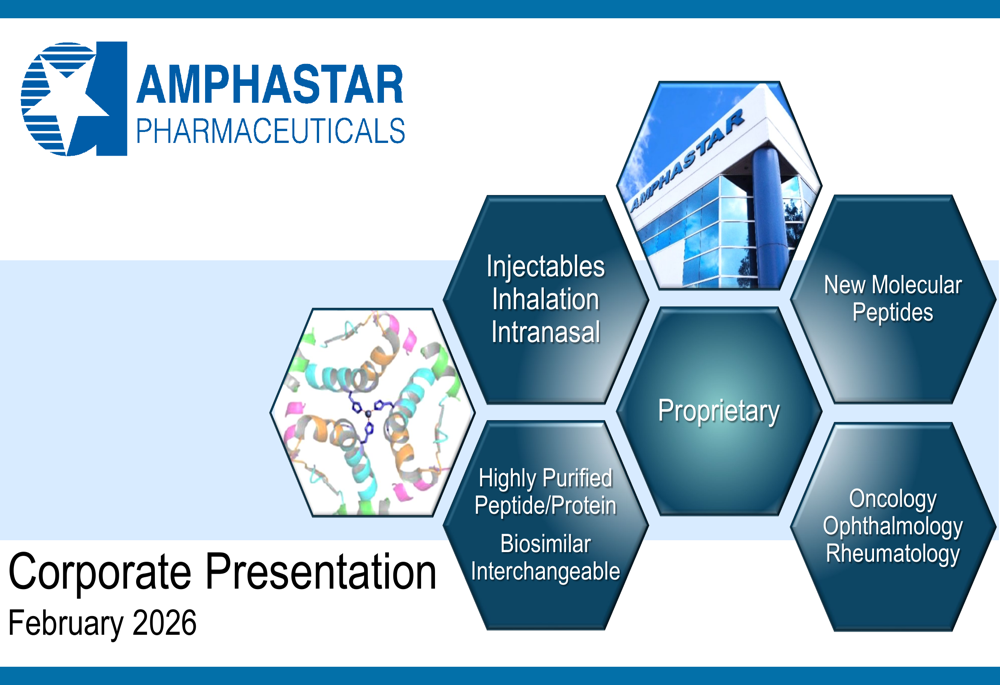 AMPHASTAR
PHARMACEUTICALS

AMPHASTAR

Injectables
Inhalation
Intranasal

New Molecular
Peptides

Proprietary

Highly Purified
Peptide/Protein
Biosimilar
Interchangeable

Oncology
Ophthalmology
Rheumatology

Corporate Presentation
February 2026